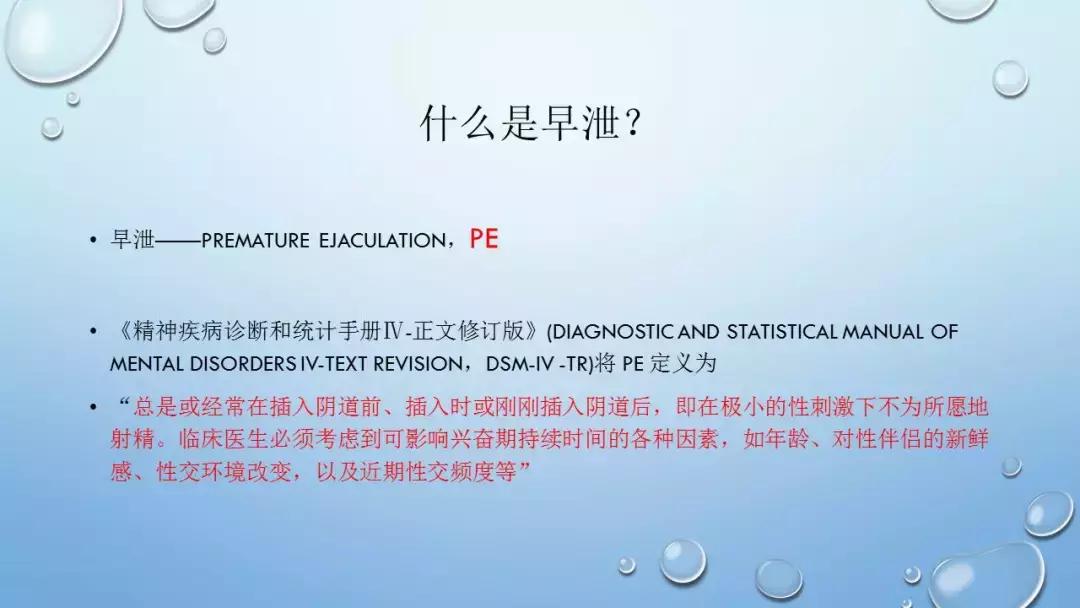 什么是早泄?

• 早泄——PREMATURE EJACULATION，PE

• 《精神疾病诊断和统计手册Ⅳ-正文修订版》(DIAGNOSTIC AND STATISTICAL MANUAL OF MENTAL DISORDERS IV-TEXT REVISION，DSM-IV -TR)将 PE 定义为

• “总是或经常在插入阴道前、插入时或刚刚插入阴道后，即在极小的性刺激下不为所愿地射精。临床医生必须考虑到可影响兴奋期持续时间的各种因素，如年龄、对性伴侣的新鲜感、性交环境改变，以及近期性交频度等”